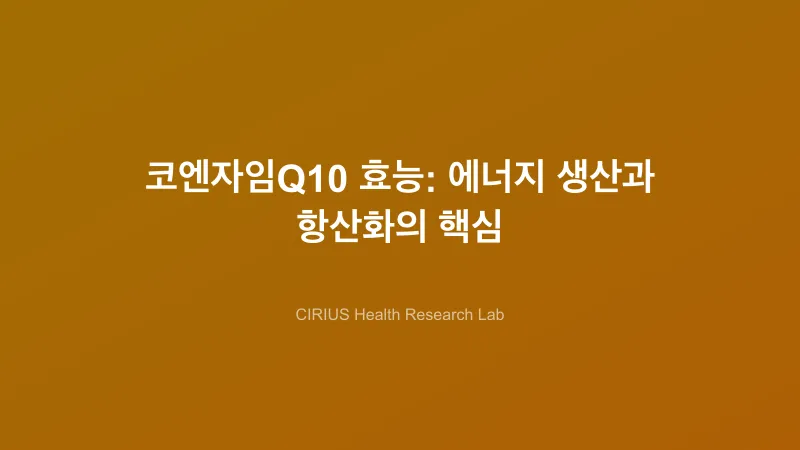 코엔자임Q10 효능: 에너지 생산과 항산화의 핵심

CIRIUS Health Research Lab